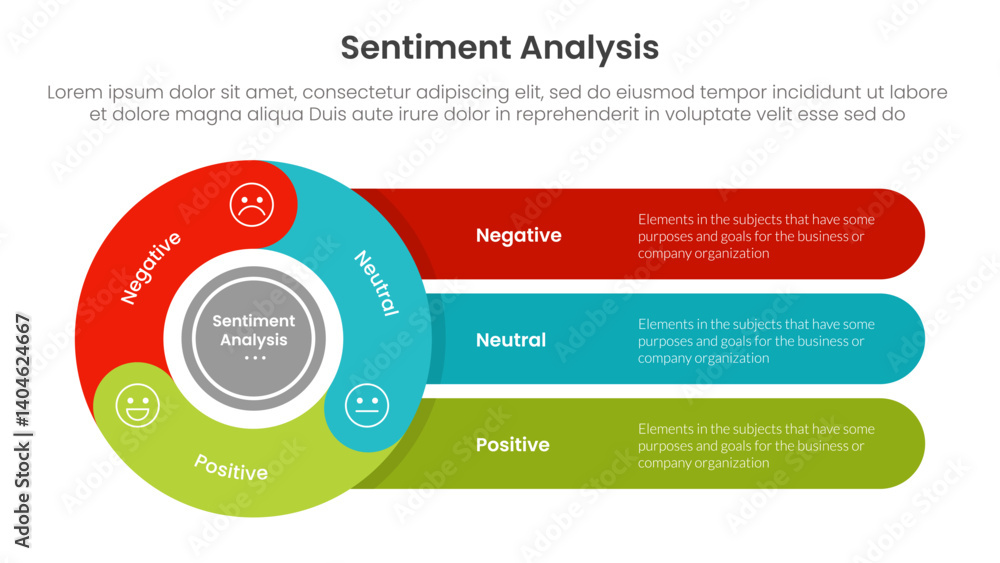 Sentiment Analysis

Lorem ipsum dolor sit amet, consectetur adipiscing elit, sed do eiusmod tempor incididunt ut labore et dolore magna aliqua Duis aute irure dolor in reprehenderit in voluptate velit esse sed do

Negative

Neutral

Positive

Sentiment Analysis

...

Negative

Elements in the subjects that have some purposes and goals for the business or company organization

Neutral

Elements in the subjects that have some purposes and goals for the business or company organization

Positive

Elements in the subjects that have some purposes and goals for the business or company organization

Adobe Stock | #1404624667